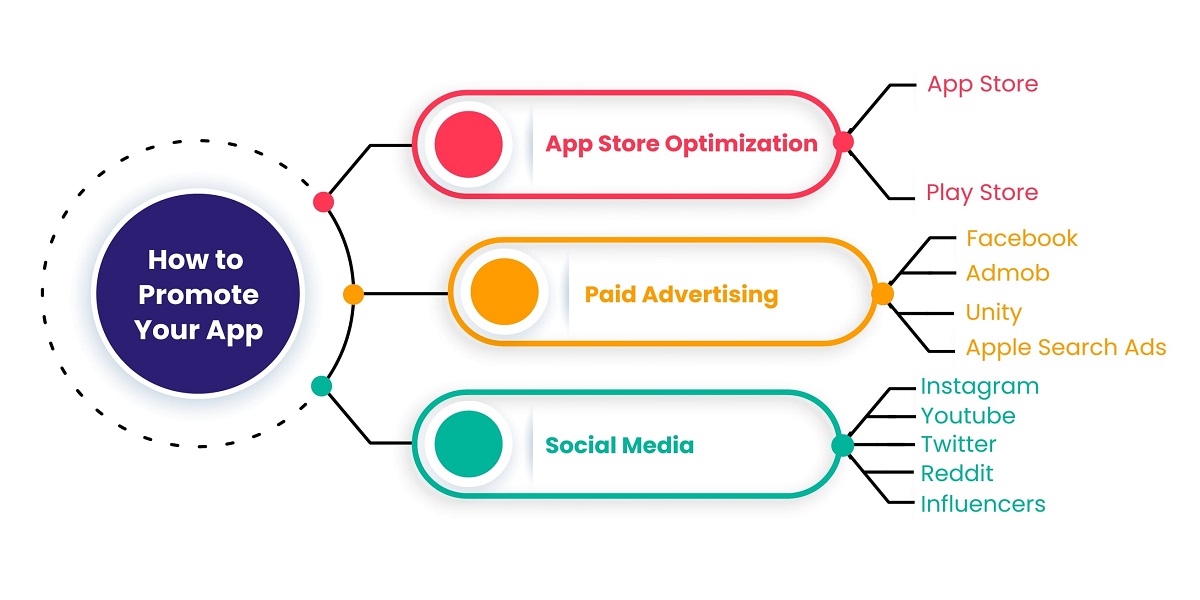 How to Promote Your App

App Store Optimization

App Store

Play Store

Paid Advertising

Facebook

Admob

Unity

Apple Search Ads

Social Media

Instagram

Youtube

Twitter

Reddit

Influencers